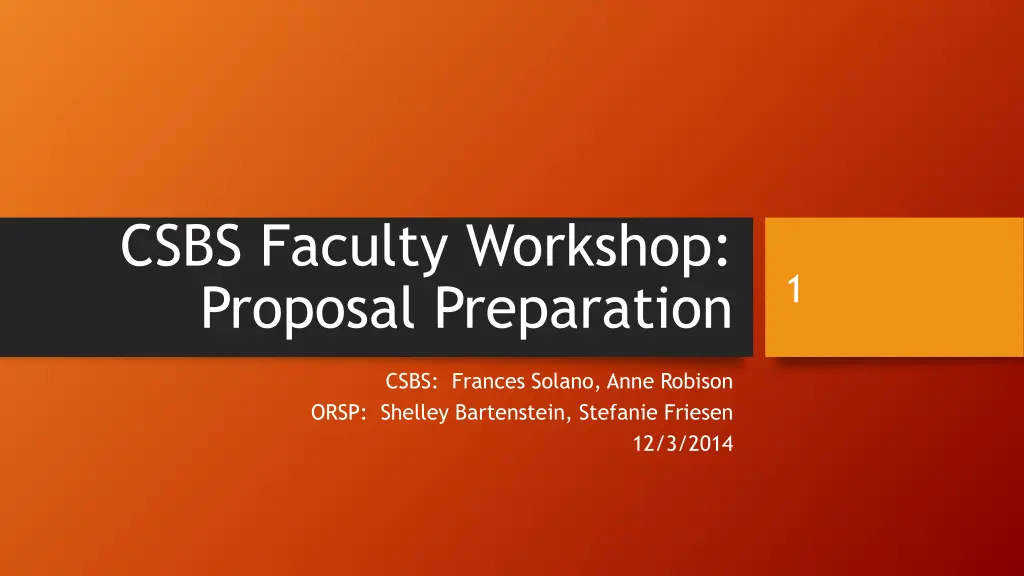 CSBS Faculty Workshop: Proposal Preparation

1

CSBS: Frances Solano, Anne Robison
ORSP: Shelley Bartenstein, Stefanie Friesen
12/3/2014